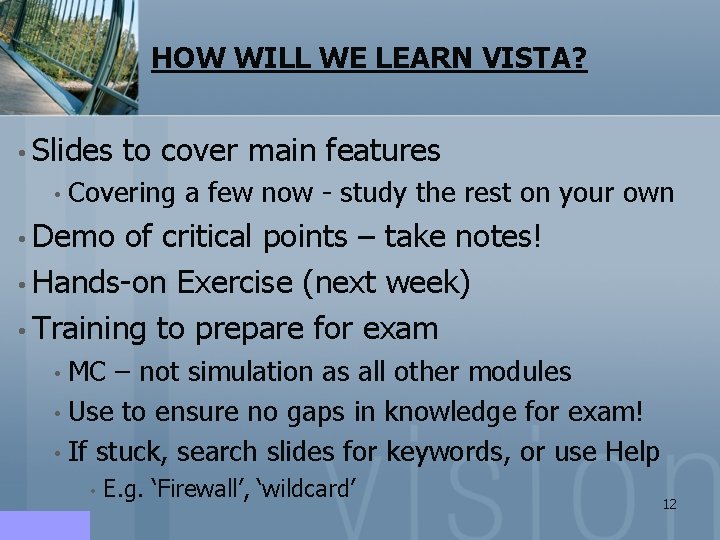 HOW WILL WE LEARN VISTA?

• Slides to cover main features
  • Covering a few now - study the rest on your own
• Demo of critical points – take notes!
• Hands-on Exercise (next week)
• Training to prepare for exam
  • MC – not simulation as all other modules
  • Use to ensure no gaps in knowledge for exam!
  • If stuck, search slides for keywords, or use Help
    • E.g. ‘Firewall’, ‘wildcard’

vision

12